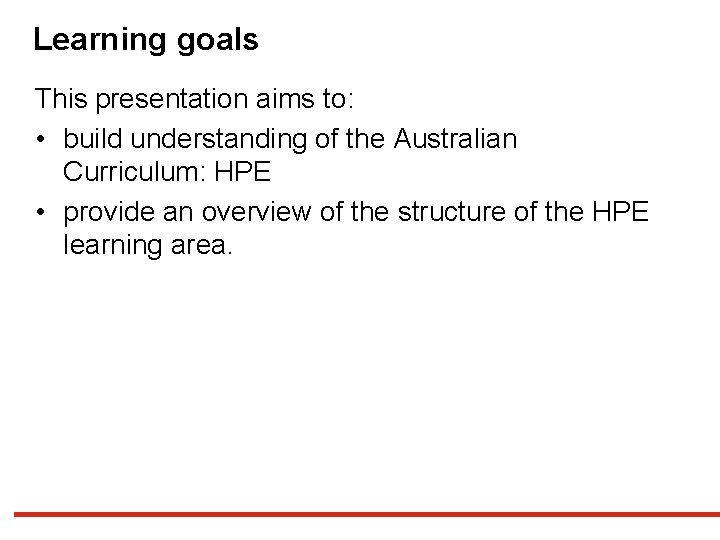 Learning goals

This presentation aims to:

• build understanding of the Australian Curriculum: HPE
• provide an overview of the structure of the HPE learning area.